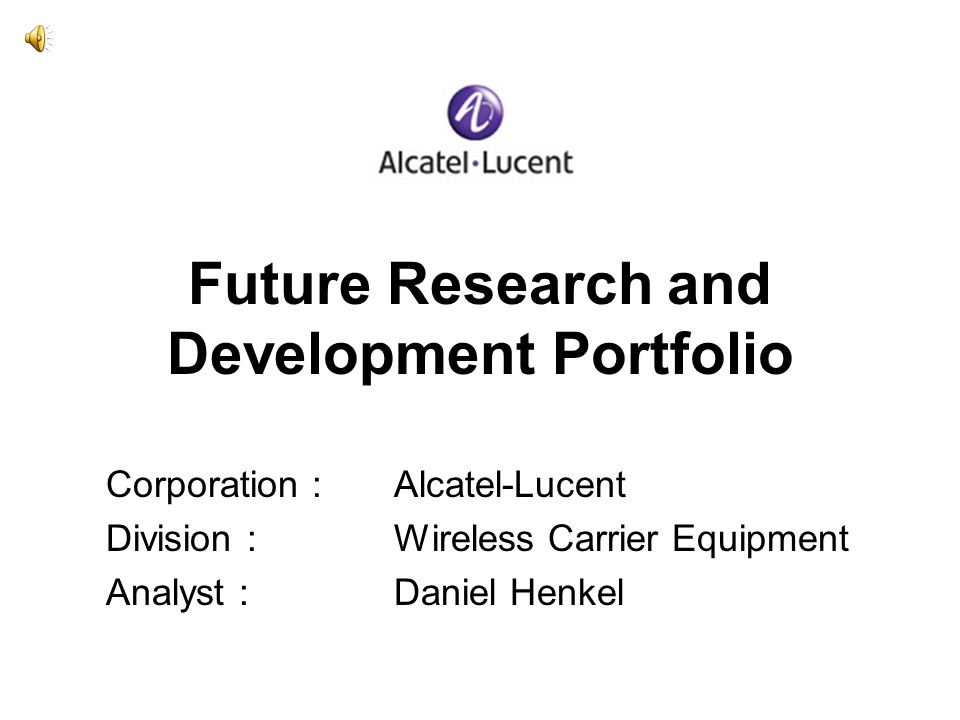 Alcatel·Lucent

Future Research and Development Portfolio

Corporation : Alcatel-Lucent
Division : Wireless Carrier Equipment
Analyst : Daniel Henkel